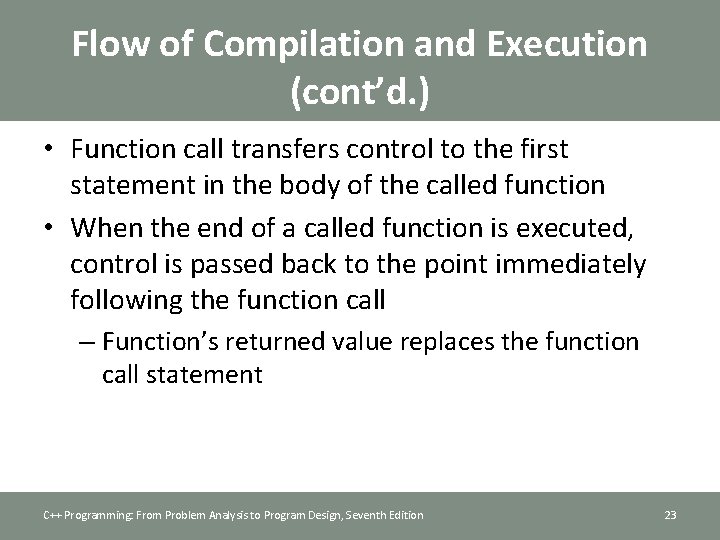 Flow of Compilation and Execution (cont'd.)

• Function call transfers control to the first statement in the body of the called function

• When the end of a called function is executed, control is passed back to the point immediately following the function call

– Function's returned value replaces the function call statement

C++ Programming: From Problem Analysis to Program Design, Seventh Edition

23